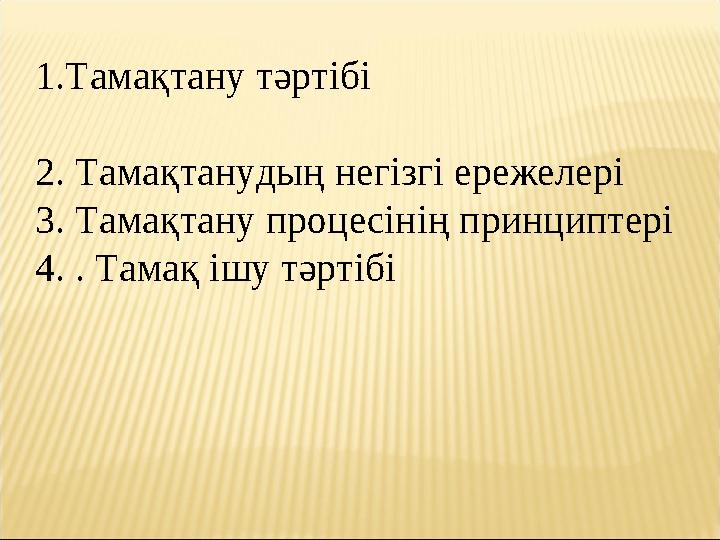 1.Тамақтану тәртібі

2. Тамақтанудың негізгі ережелері
3. Тамақтану процесінің принциптері
4. . Тамақ ішу тәртібі